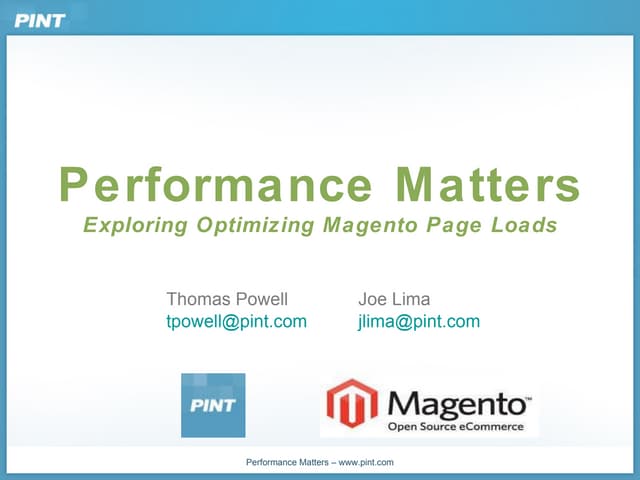 PINT

Performance Matters
Exploring Optimizing Magento Page Loads

Thomas Powell
tpowell@pint.com

Joe Lima
jlima@pint.com

PINT

Magento™
Open Source eCommerce

Performance Matters – www.pint.com